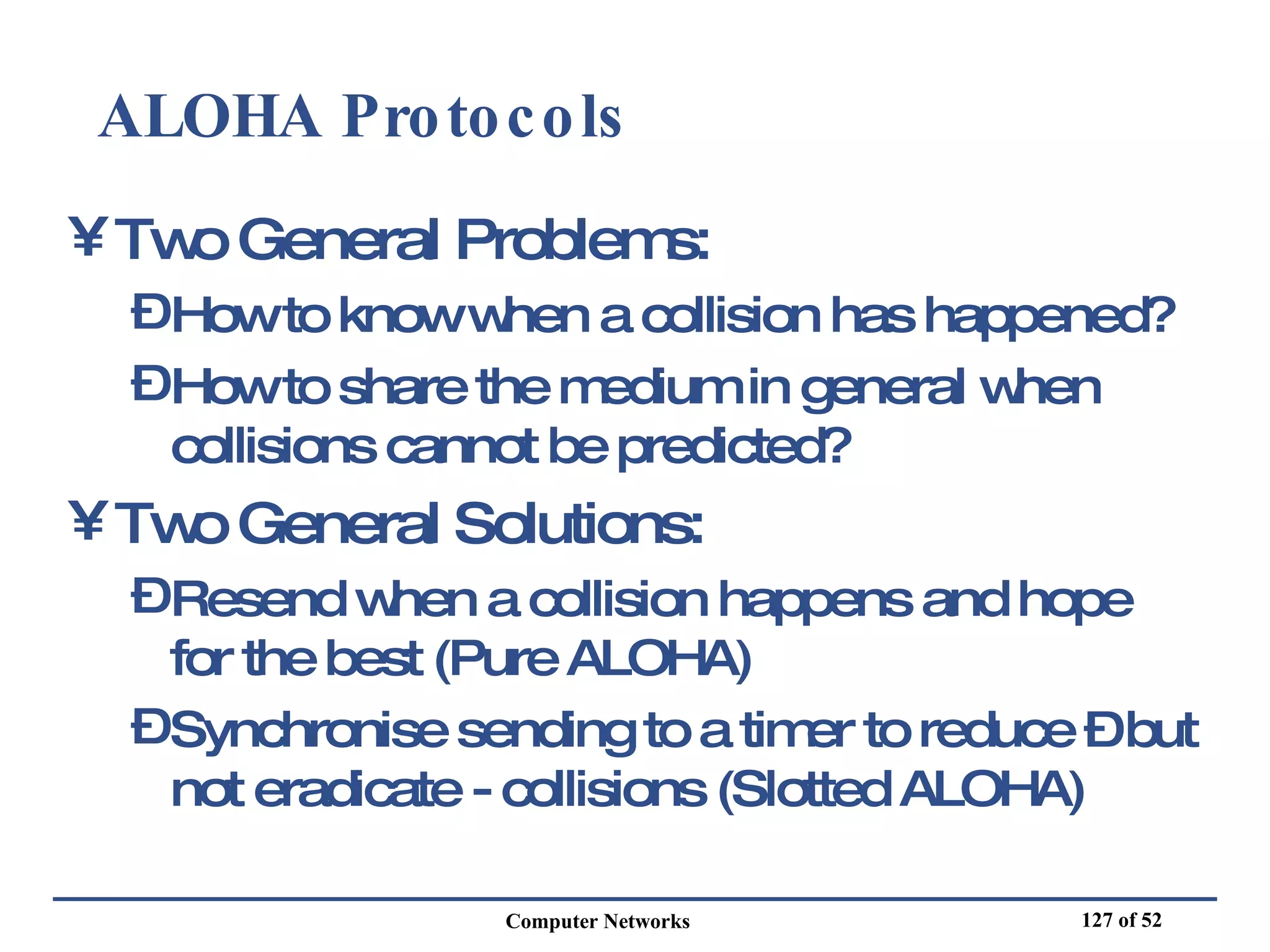 ALOHA Protocols

¥ Two General Problems:

Ð How to know when a collision has happened?

Ð How to share the medium in general when collisions cannot be predicted?

¥ Two General Solutions:

Ð Resend when a collision happens and hope for the best (Pure ALOHA)

Ð Synchronise sending to a timer to reduce Ð but not eradicate - collisions (Slotted ALOHA)

Computer Networks

127 of 52